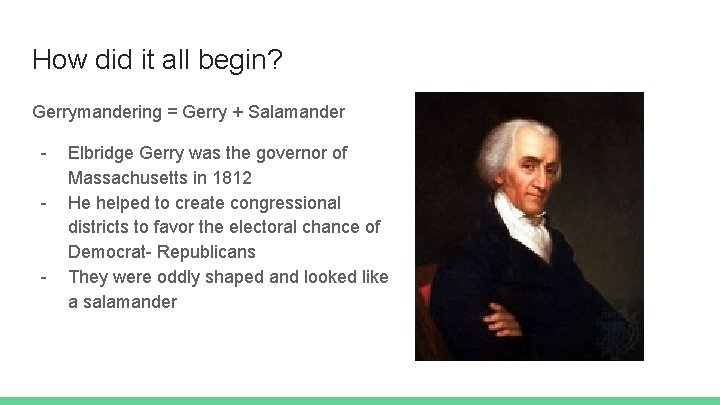 How did it all begin?

Gerrymandering = Gerry + Salamander

- Elbridge Gerry was the governor of Massachusetts in 1812
- He helped to create congressional districts to favor the electoral chance of Democrat- Republicans
- They were oddly shaped and looked like a salamander